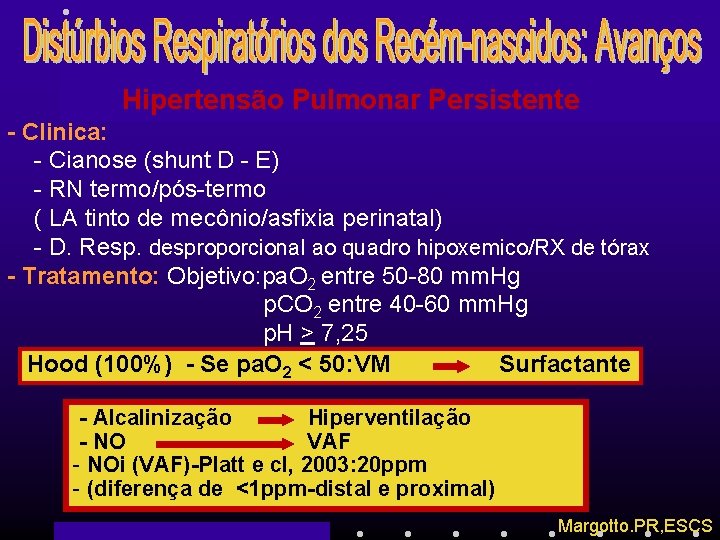 Distúrbios Respiratórios dos Recém-nascidos: Avanços

Hipertensão Pulmonar Persistente

- Clinica:
- Cianose (shunt D - E)
- RN termo/pós-termo
( LA tinto de mecônio/asfixia perinatal)
- D. Resp. desproporcional ao quadro hipoxemico/RX de tórax

- Tratamento: Objetivo: $paO_2$ entre 50-80 mmHg
$pCO_2$ entre 40-60 mmHg
pH $\geq$ 7,25

Hood (100%) - Se $paO_2$ < 50:VM → Surfactante

- Alcalinização → Hiperventilação
- NO → VAF
- NOi (VAF)-Platt e cl, 2003:20ppm
- (diferença de <1ppm-distal e proximal)

Margotto.PR,ESCS